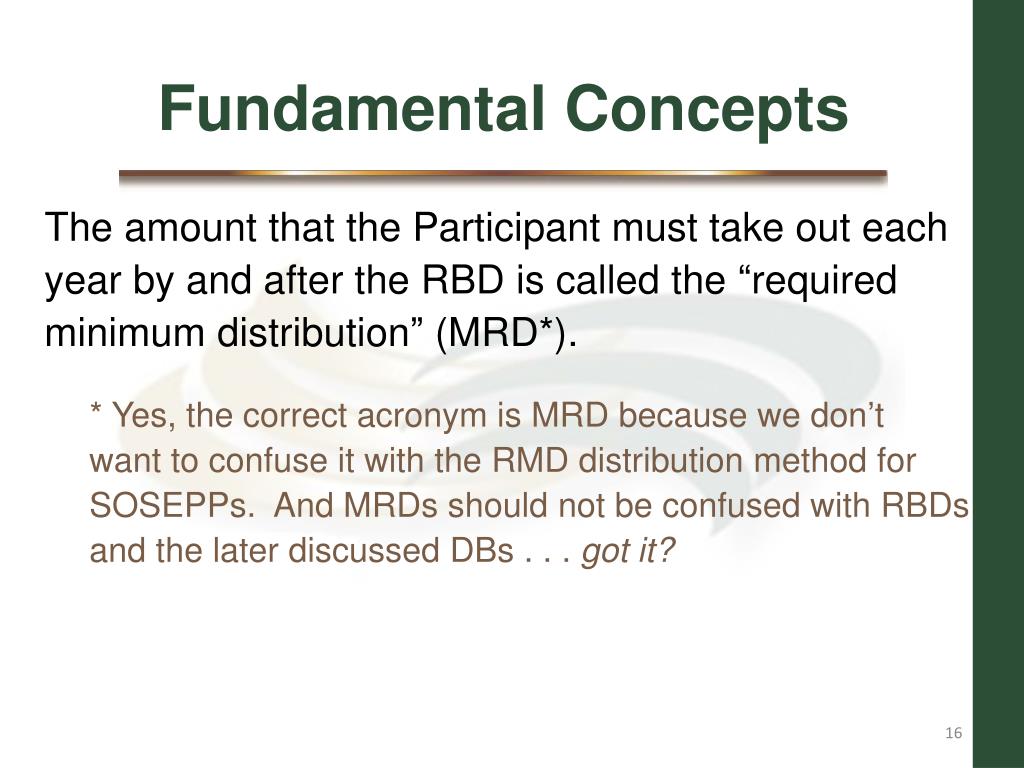 Fundamental Concepts

The amount that the Participant must take out each year by and after the RBD is called the “required minimum distribution” (MRD*).

* Yes, the correct acronym is MRD because we don’t want to confuse it with the RMD distribution method for SOSEPPs. And MRDs should not be confused with RBDs and the later discussed DBs . . . got it?

16